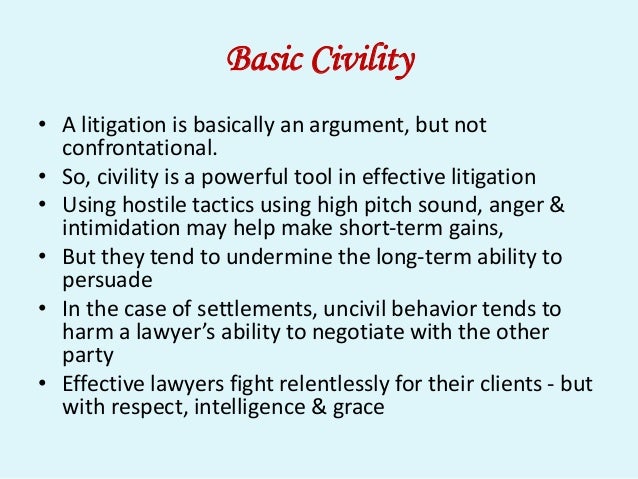 Basic Civility

• A litigation is basically an argument, but not confrontational.
• So, civility is a powerful tool in effective litigation
• Using hostile tactics using high pitch sound, anger & intimidation may help make short-term gains,
• But they tend to undermine the long-term ability to persuade
• In the case of settlements, uncivil behavior tends to harm a lawyer's ability to negotiate with the other party
• Effective lawyers fight relentlessly for their clients - but with respect, intelligence & grace